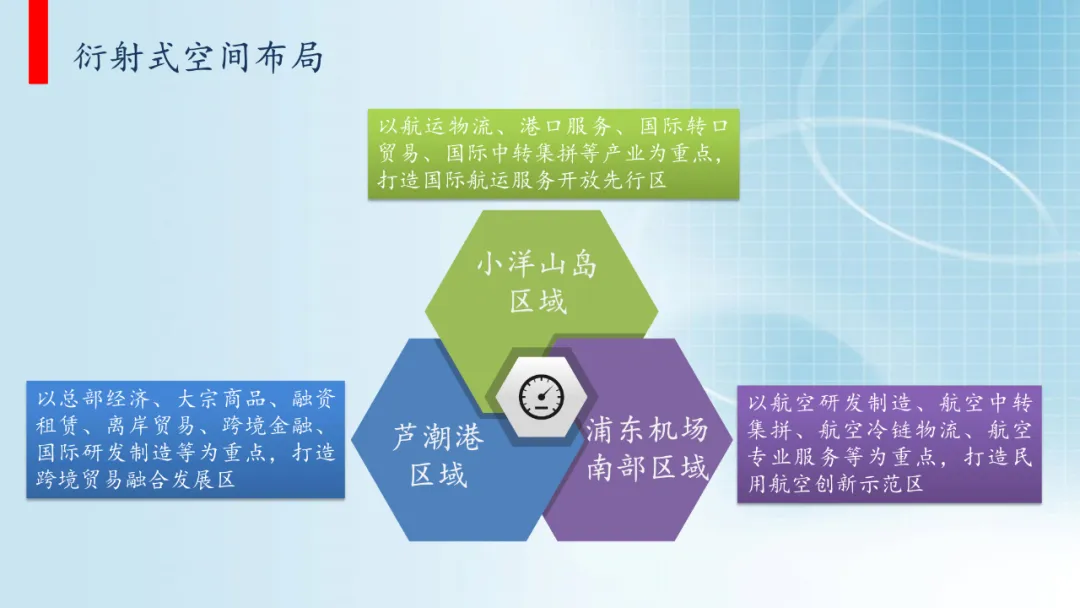 衍射式空间布局

以航运物流、港口服务、国际转口贸易、国际中转集拼等产业为重点，打造国际航运服务开放先行区

小洋山岛区域

以总部经济、大宗商品、融资租赁、离岸贸易、跨境金融、国际研发制造等为重点，打造跨境贸易融合发展区

芦潮港区域

浦东机场南部区域

以航空研发制造、航空中转集拼、航空冷链物流、航空专业服务等为重点，打造民用航空创新示范区